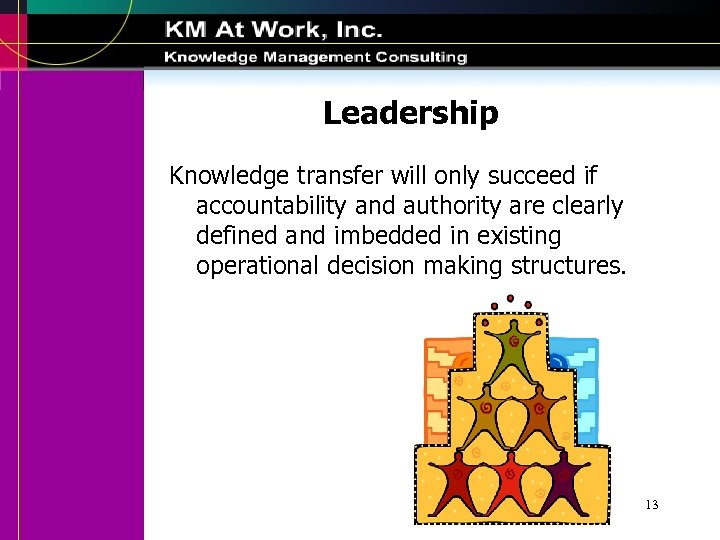 KM At Work, Inc.
Knowledge Management Consulting

Leadership

Knowledge transfer will only succeed if accountability and authority are clearly defined and imbedded in existing operational decision making structures.

13